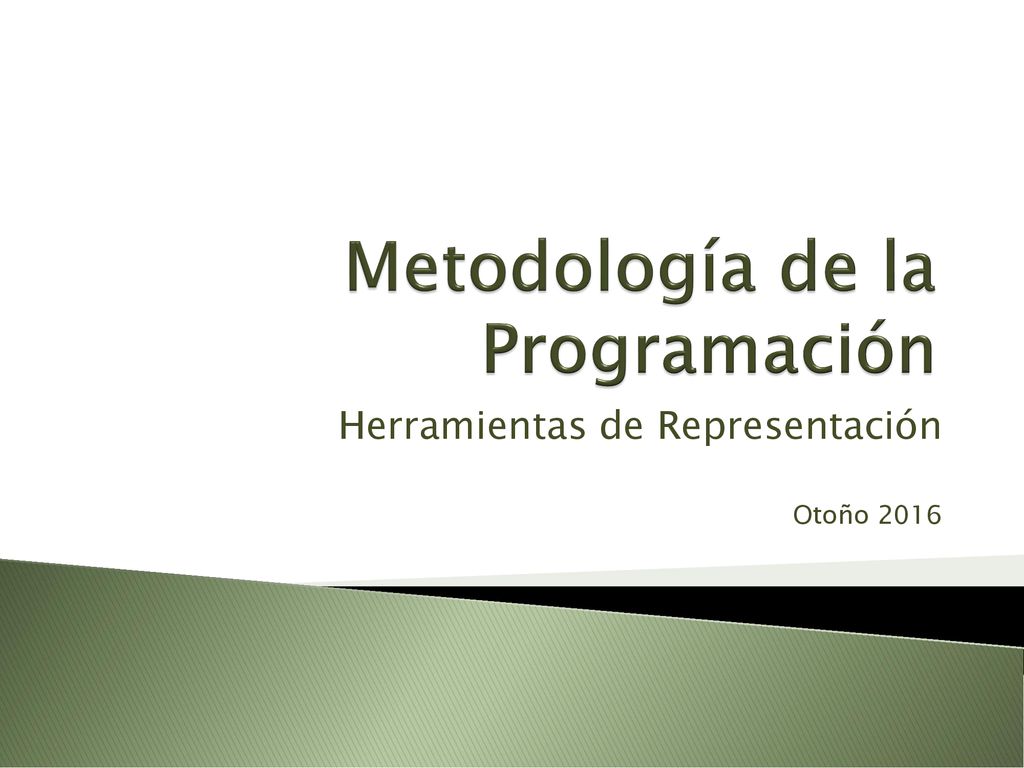 Metodología de la Programación

Herramientas de Representación

Otoño 2016